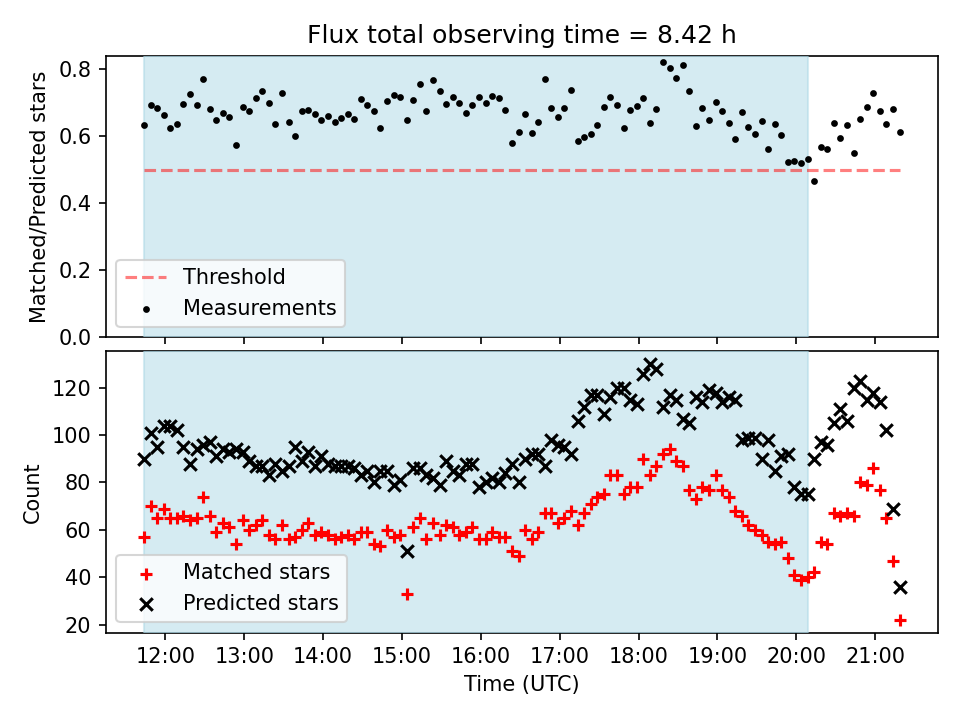 Flux total observing time = 8.42 h

Matched/Predicted stars

0.8
0.6
0.4
0.2
0.0

Threshold
Measurements

Count

120
100
80
60
40
20

Matched stars
Predicted stars

12:00 13:00 14:00 15:00 16:00 17:00 18:00 19:00 20:00 21:00

Time (UTC)